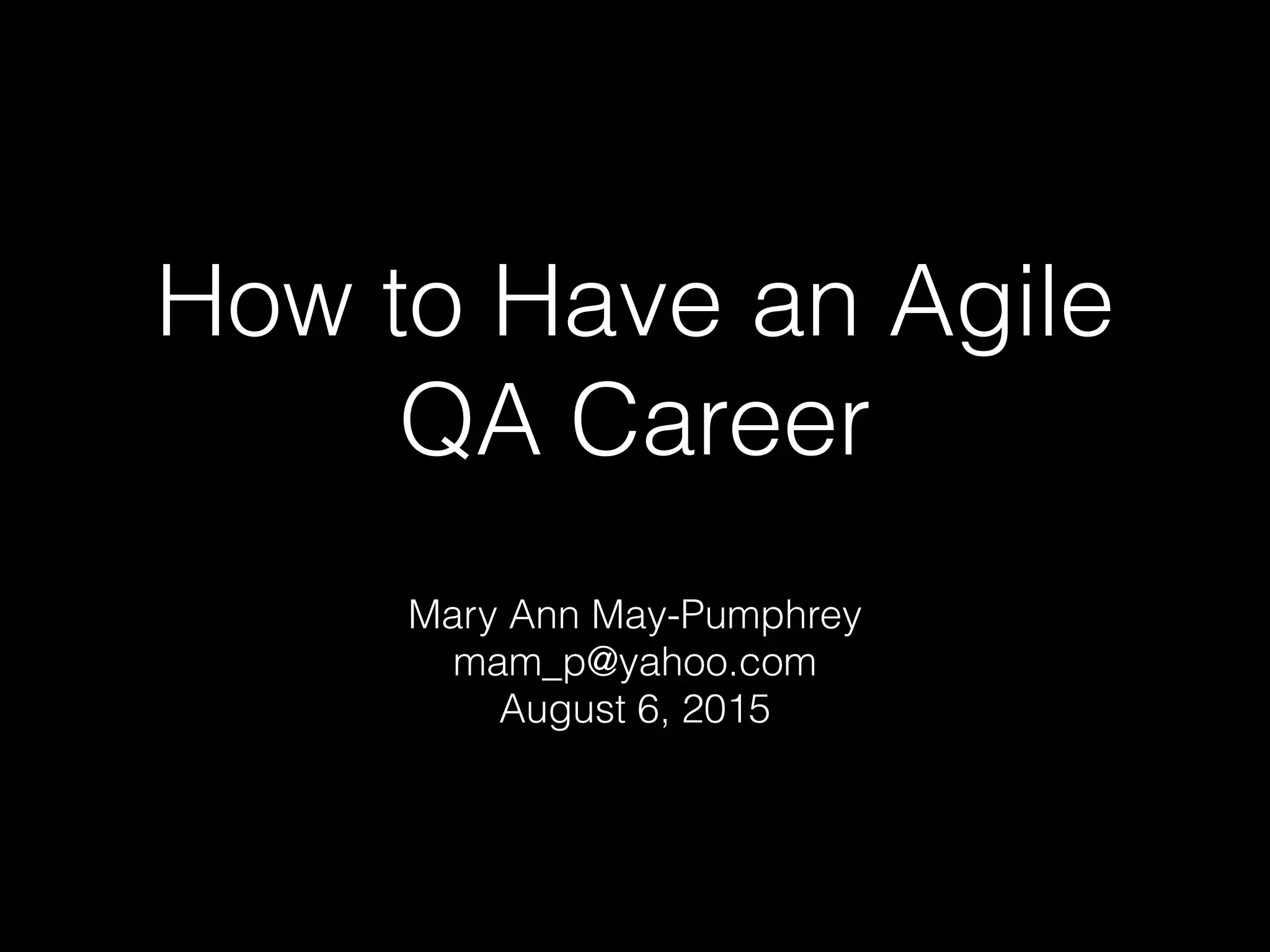 How to Have an Agile QA Career

Mary Ann May-Pumphrey
mam_p@yahoo.com
August 6, 2015